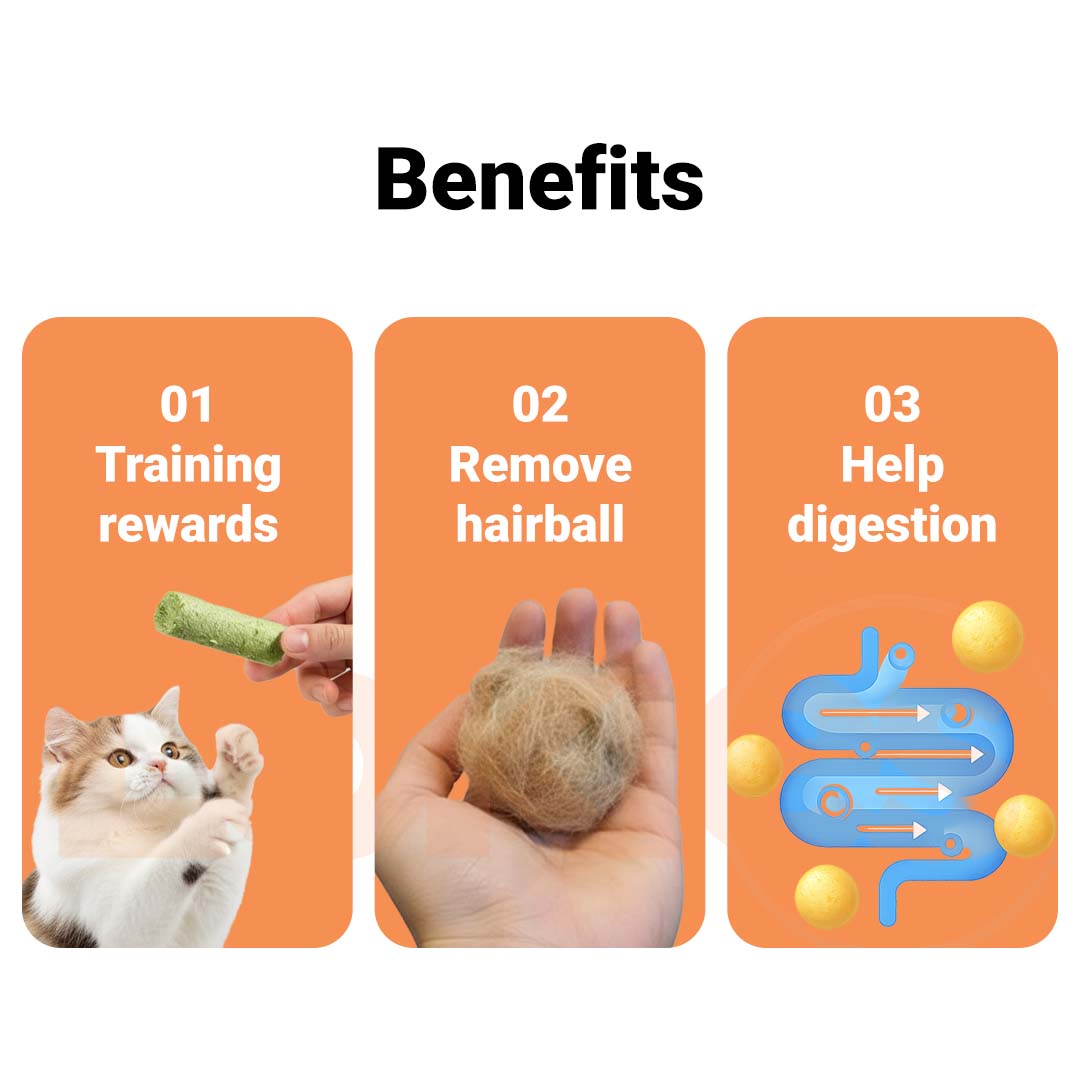 Benefits

01
Training rewards

02
Remove hairball

03
Help digestion